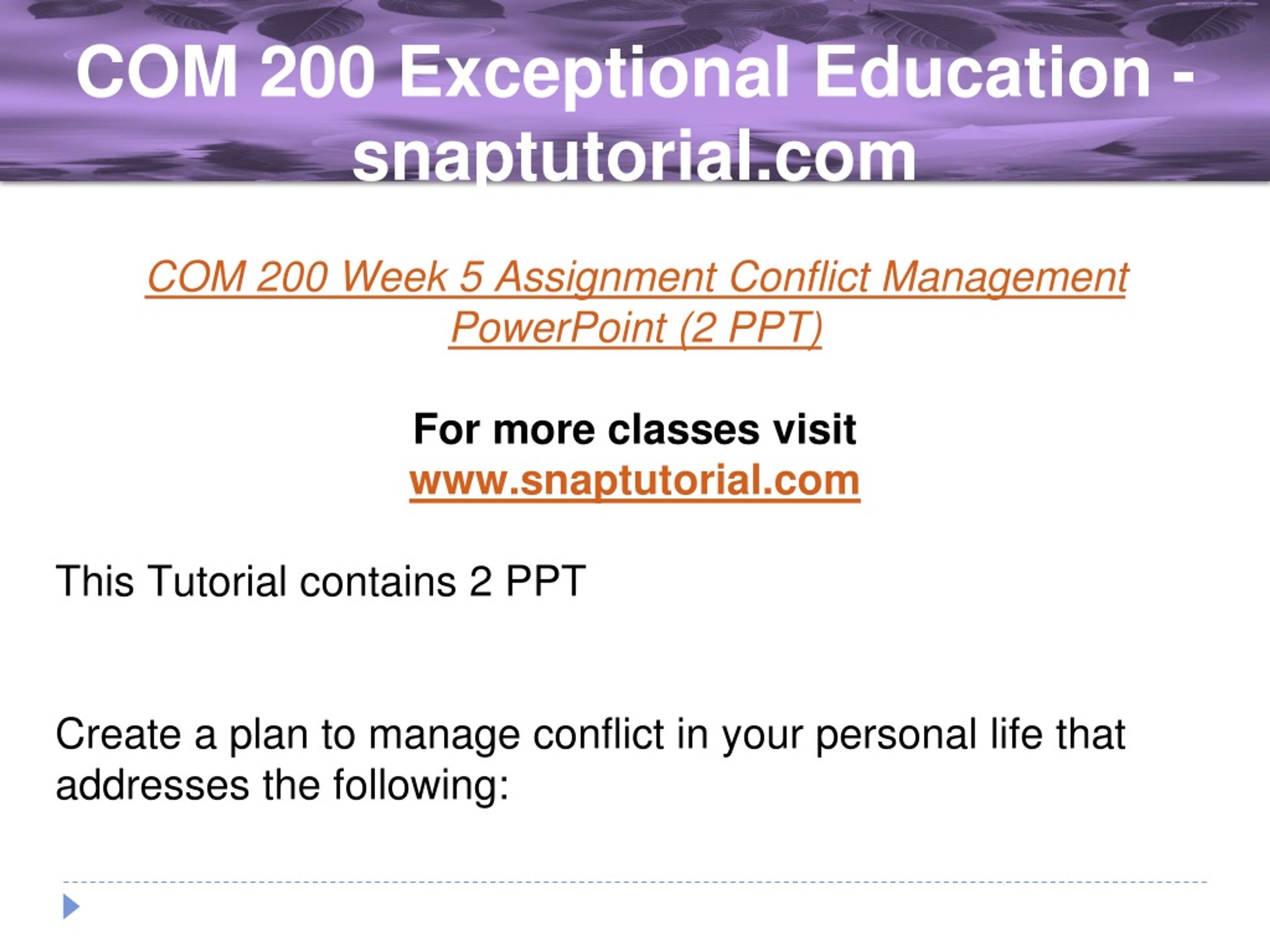 COM 200 Exceptional Education - snaptutorial.com

COM 200 Week 5 Assignment Conflict Management PowerPoint (2 PPT)

For more classes visit
www.snaptutorial.com

This Tutorial contains 2 PPT

Create a plan to manage conflict in your personal life that addresses the following: